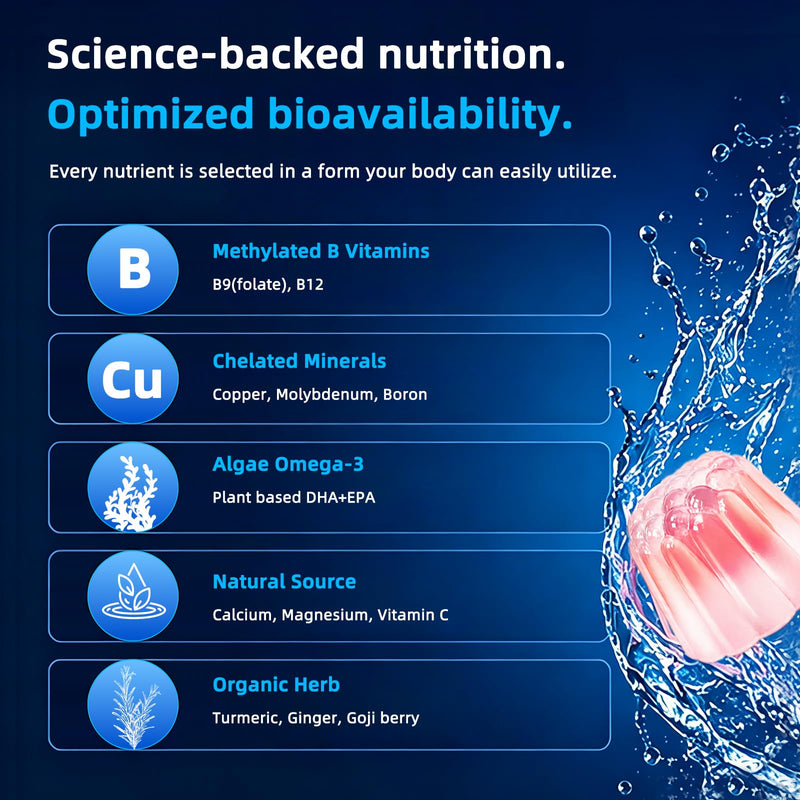 Science-backed nutrition.
Optimized bioavailability.

Every nutrient is selected in a form your body can easily utilize.

B
Methylated B Vitamins
B9(folate), B12

Cu
Chelated Minerals
Copper, Molybdenum, Boron

Algae Omega-3
Plant based DHA+EPA

Natural Source
Calcium, Magnesium, Vitamin C

Organic Herb
Turmeric, Ginger, Goji berry